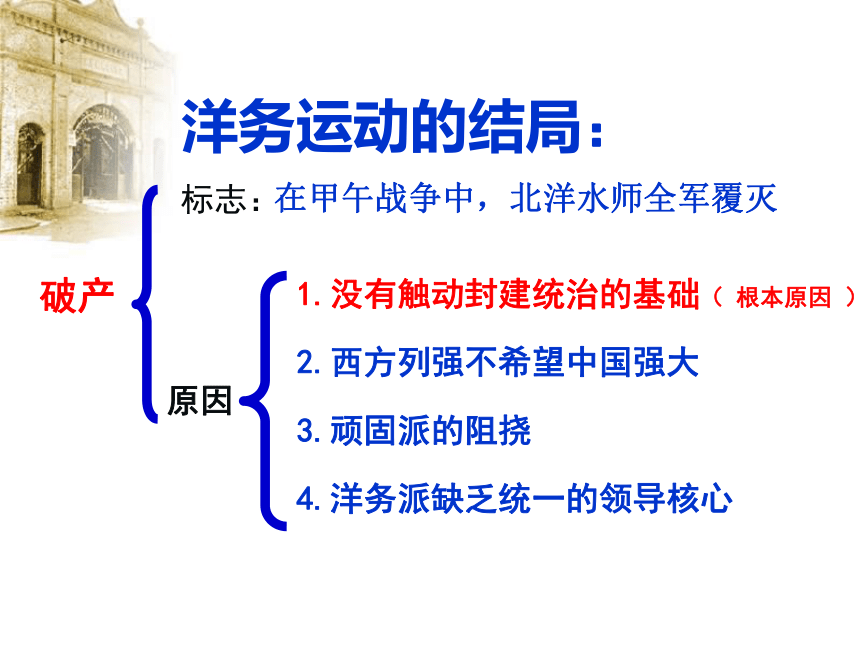 洋务运动的结局：

破产

标志：在甲午战争中，北洋水师全军覆灭

原因

1. 没有触动封建统治的基础（ 根本原因 ）

2. 西方列强不希望中国强大

3. 顽固派的阻挠

4. 洋务派缺乏统一的领导核心